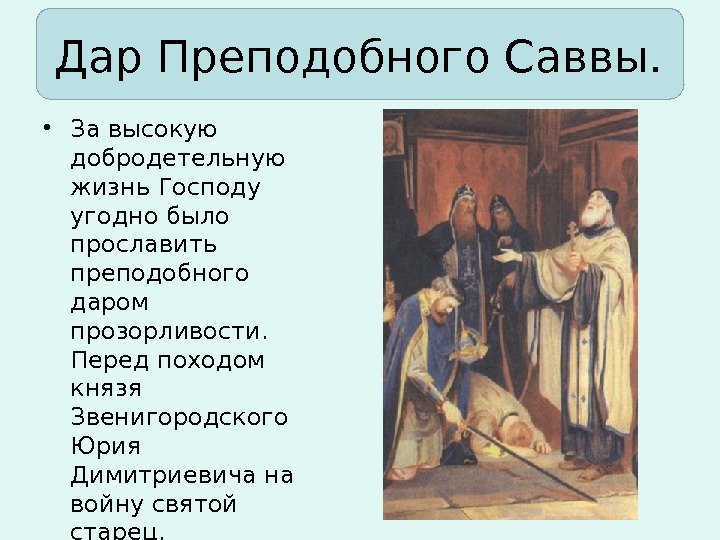 Дар Преподобного Саввы.

• За высокую добродетельную жизнь Господу угодно было прославить преподобного даром прозорливости. Перед походом князя Звенигородского Юрия Димитриевича на войну святой старец,